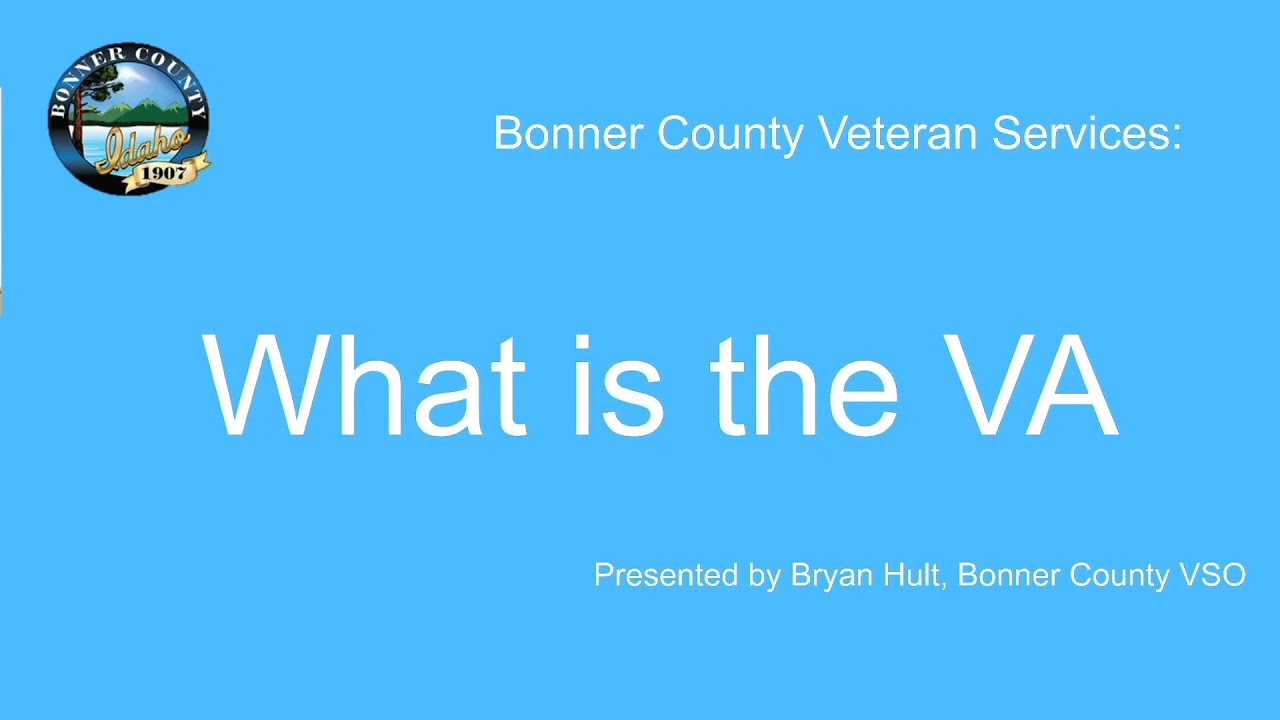 BONNER COUNTY
Idaho
1907

Bonner County Veteran Services:

What is the VA

Presented by Bryan Hult, Bonner County VSO